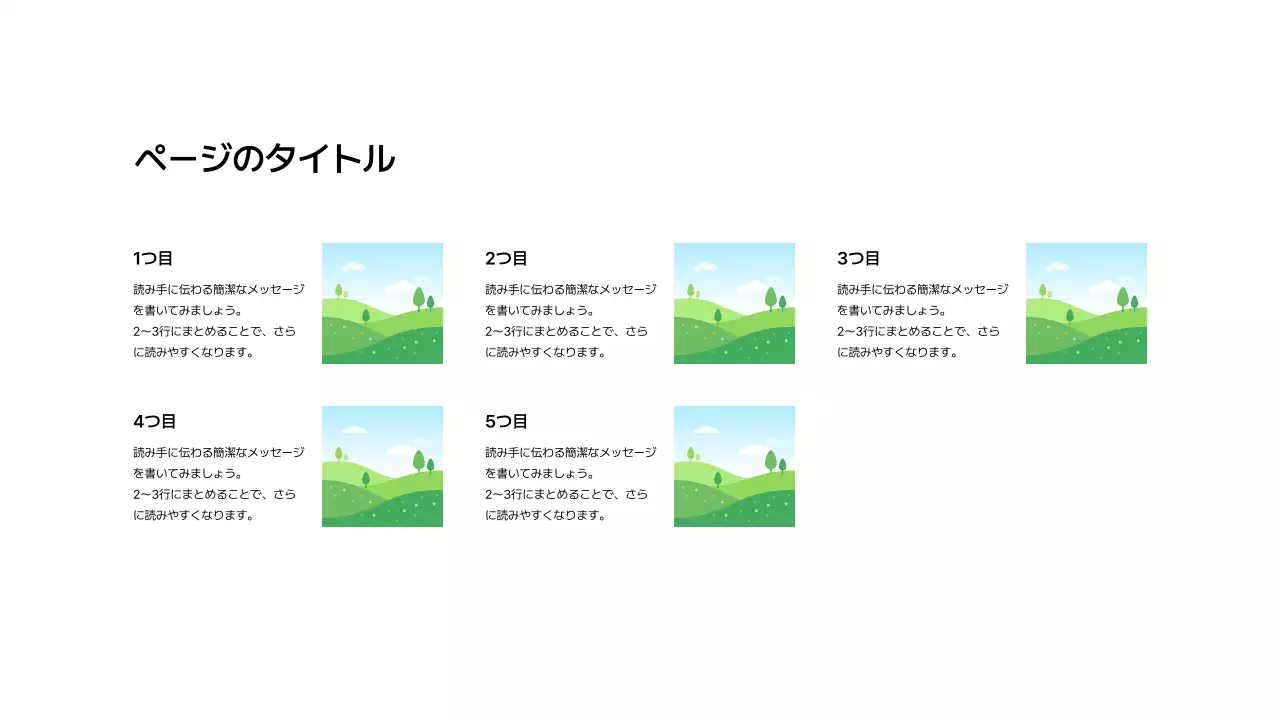 ページのタイトル

1つ目

読み手に伝わる簡潔なメッセージを書いてみましょう。
2〜3行にまとめることで、さらに読みやすくなります。

2つ目

読み手に伝わる簡潔なメッセージを書いてみましょう。
2〜3行にまとめることで、さらに読みやすくなります。

3つ目

読み手に伝わる簡潔なメッセージを書いてみましょう。
2〜3行にまとめることで、さらに読みやすくなります。

4つ目

読み手に伝わる簡潔なメッセージを書いてみましょう。
2〜3行にまとめることで、さらに読みやすくなります。

5つ目

読み手に伝わる簡潔なメッセージを書いてみましょう。
2〜3行にまとめることで、さらに読みやすくなります。